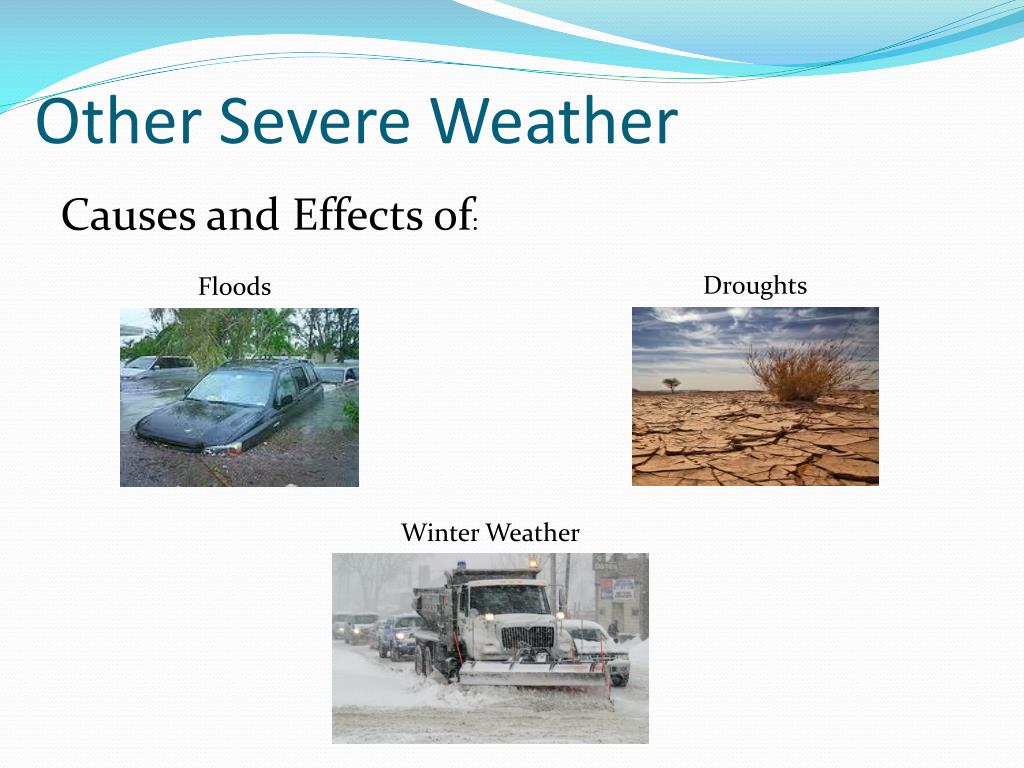 Other Severe Weather

Causes and Effects of:

Floods

Droughts

Winter Weather